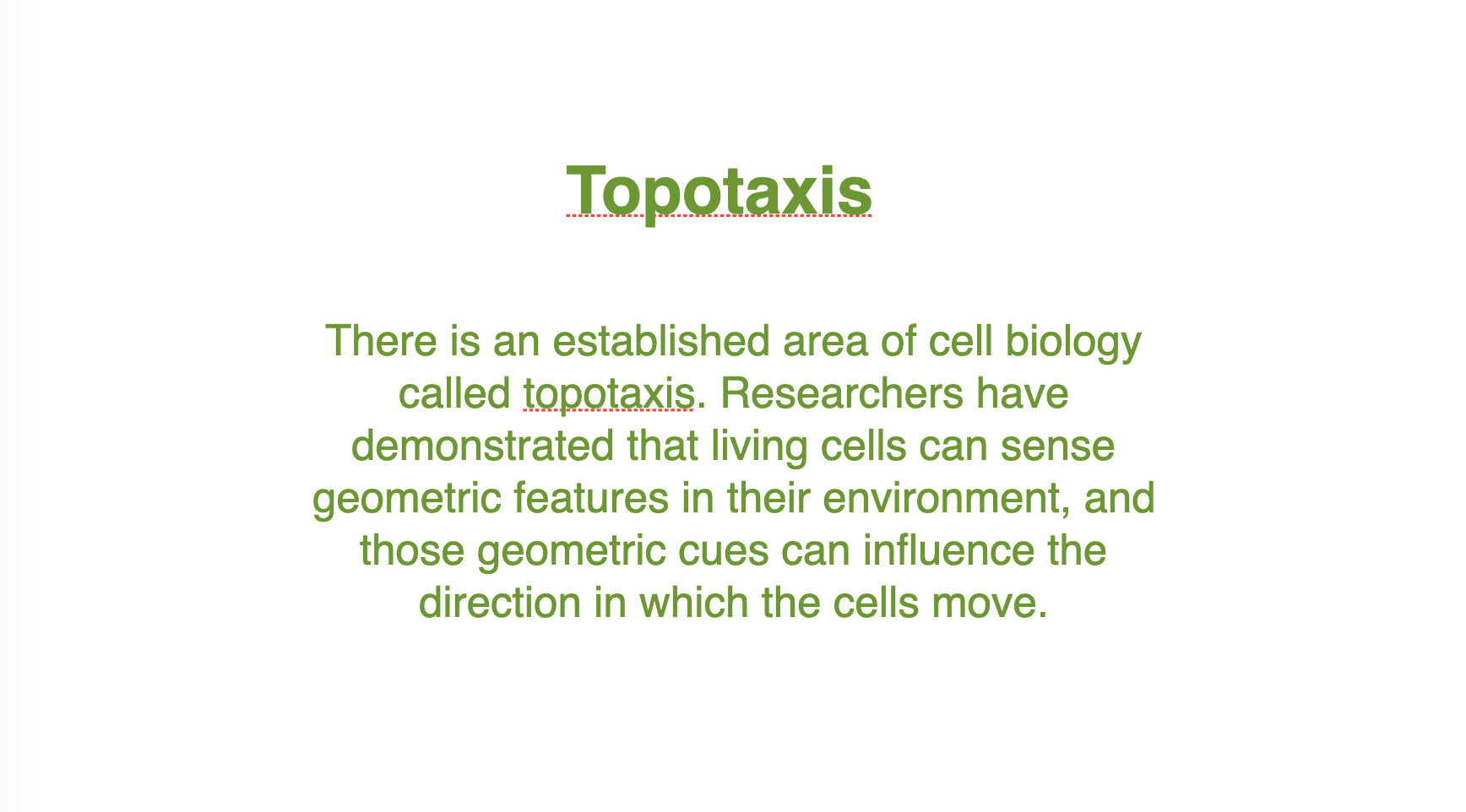 Topotaxis

There is an established area of cell biology called topotaxis. Researchers have demonstrated that living cells can sense geometric features in their environment, and those geometric cues can influence the direction in which the cells move.